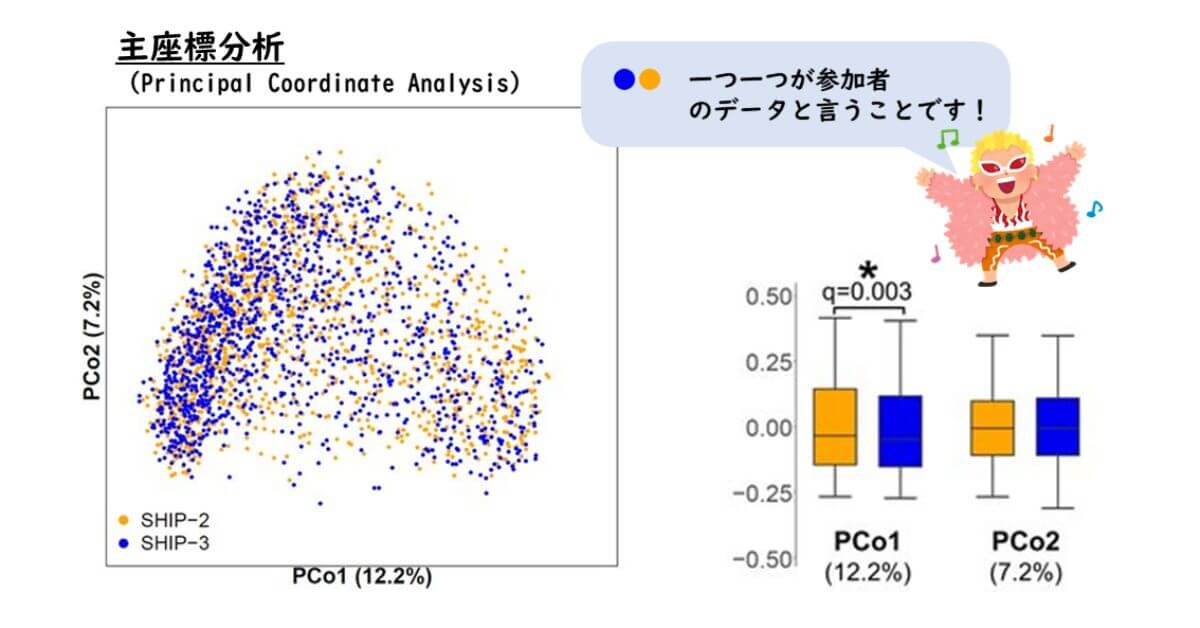 主座標分析
(Principal Coordinate Analysis)

一つ一つが参加者のデータと言うことです！

PCo2 (7.2%)

SHIP-2
SHIP-3

PCo1 (12.2%)

*
q=0.003

0.50
0.25
0.00
−0.25
−0.50

PCo1
(12.2%)

PCo2
(7.2%)